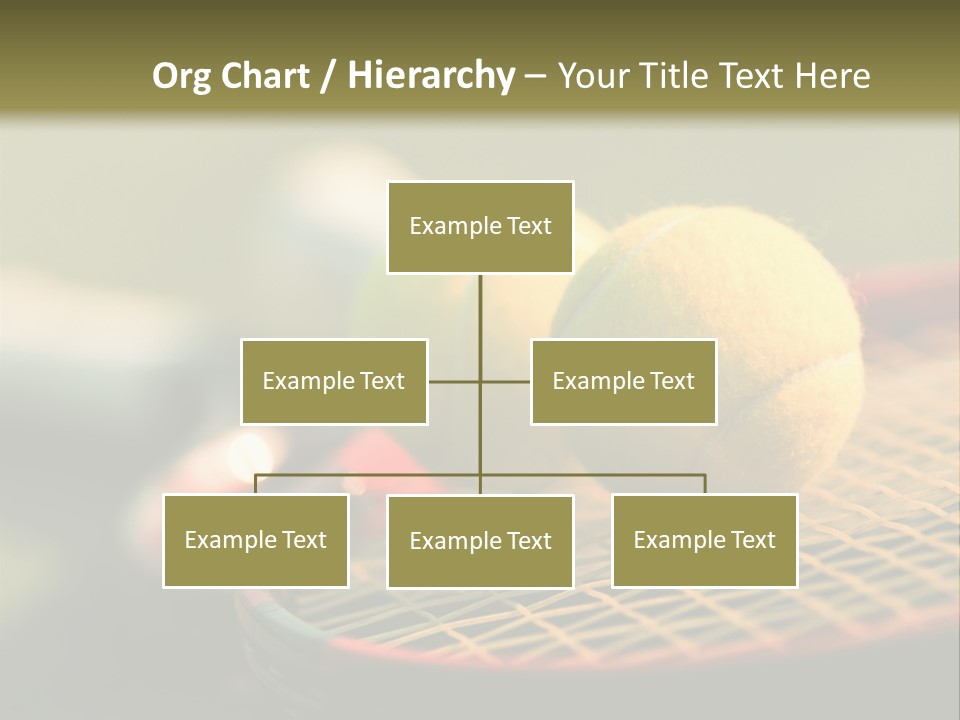 Org Chart / Hierarchy – Your Title Text Here

Example Text

Example Text

Example Text

Example Text

Example Text

Example Text